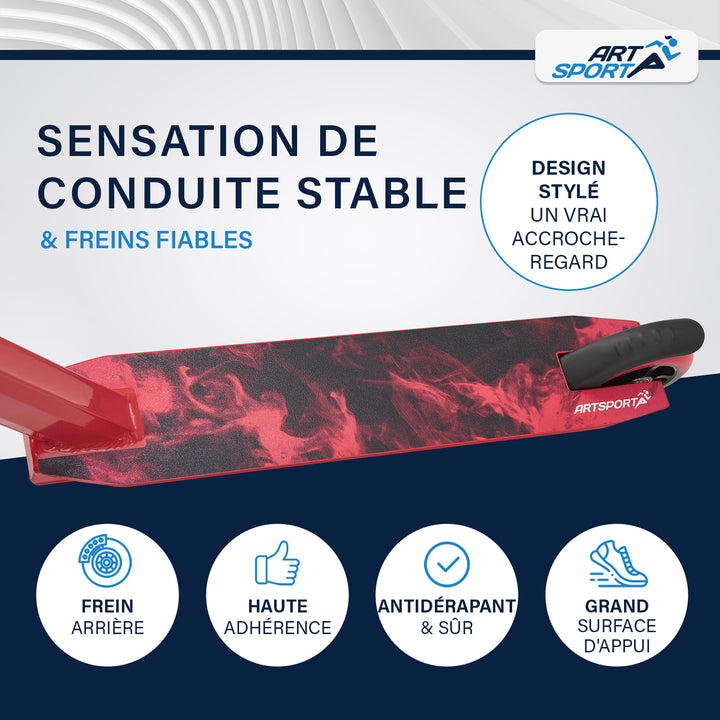 ART SPORT

SENSATION DE CONDUITE STABLE

& FREINS FIABLES

DESIGN STYLÉ UN VRAI ACCROCHE-REGARD

ARTSPORT

FREIN ARRIÈRE

HAUTE ADHÉRENCE

ANTIDÉRAPANT & SÛR

GRAND SURFACE D'APPUI